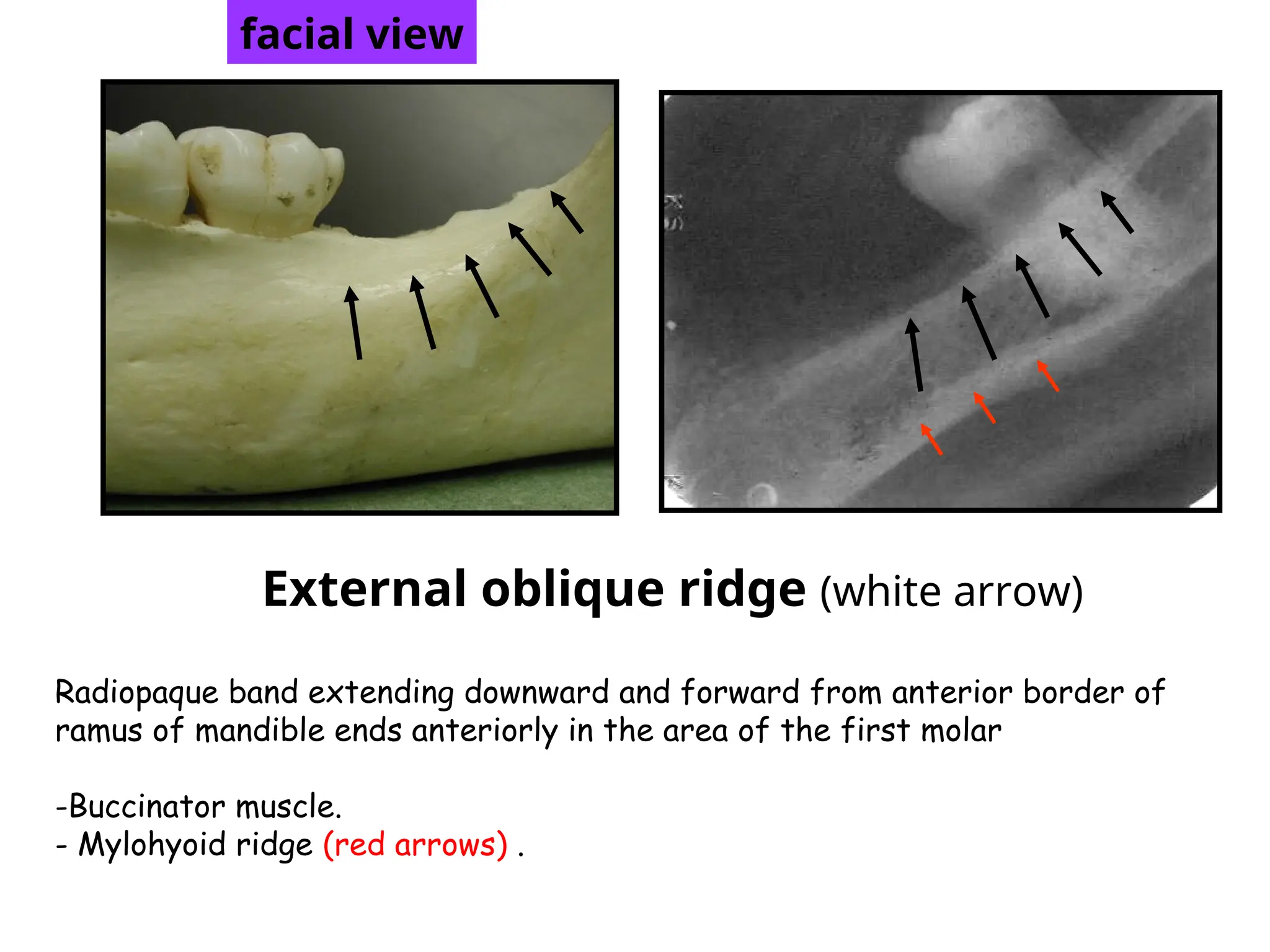 facial view

External oblique ridge (white arrow)

Radiopaque band extending downward and forward from anterior border of ramus of mandible ends anteriorly in the area of the first molar

-Buccinator muscle.
- Mylohyoid ridge (red arrows) .